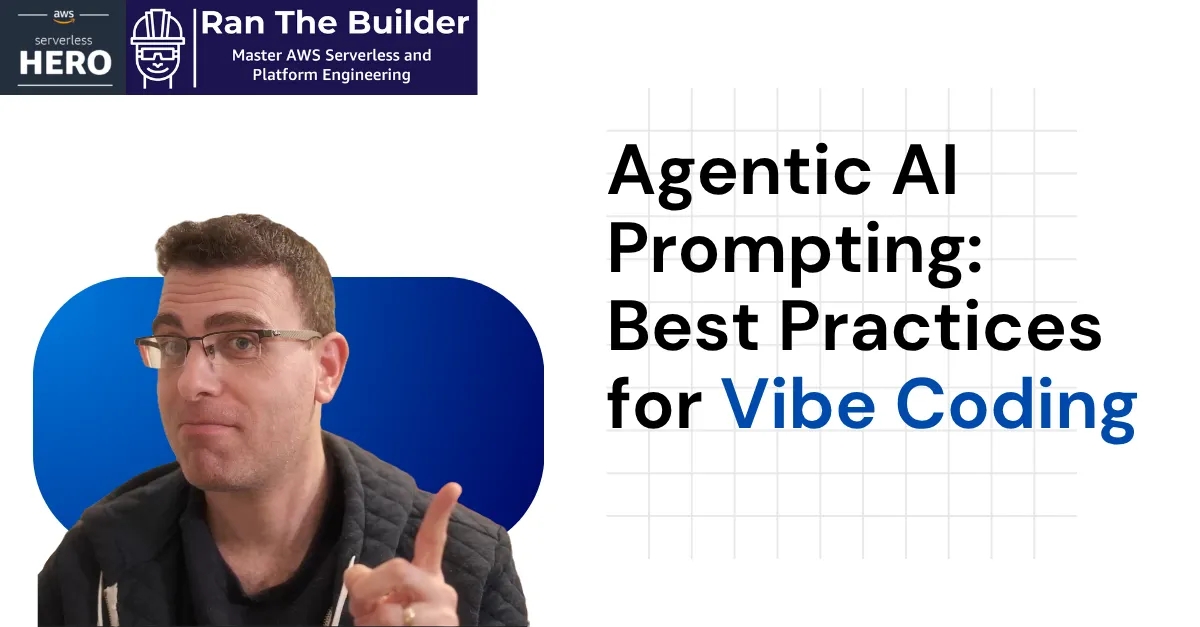 aws
serverless
HERO

Ran The Builder
Master AWS Serverless and Platform Engineering

Agentic AI Prompting: Best Practices for Vibe Coding